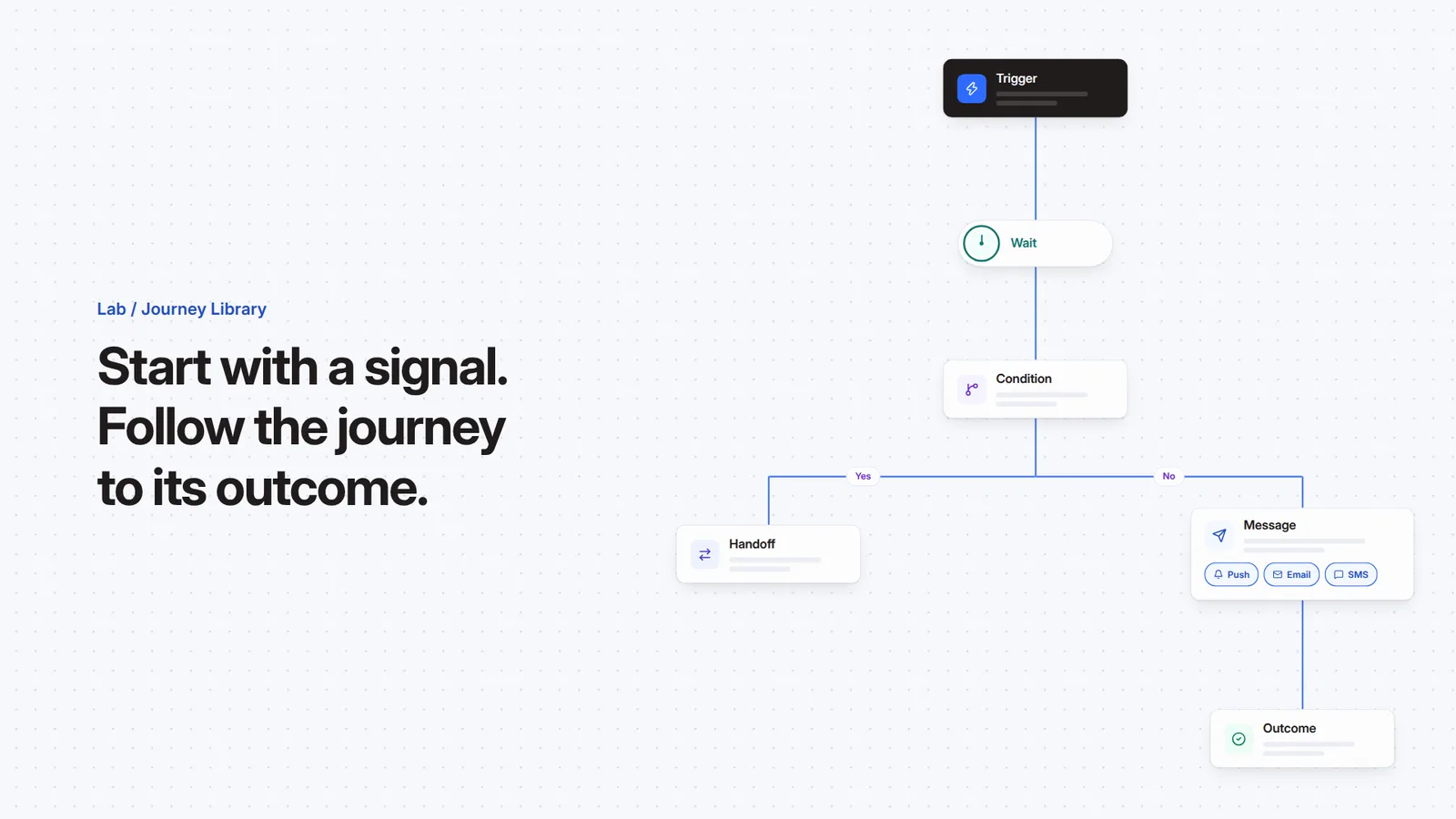 Lab / Journey Library

Start with a signal. Follow the journey to its outcome.

Trigger

Wait

Condition

Yes

No

Handoff

Message

Push

Email

SMS

Outcome